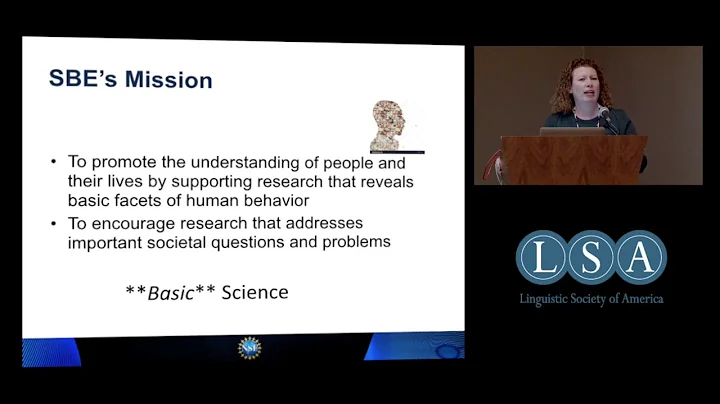 SBE's Mission

• To promote the understanding of people and their lives by supporting research that reveals basic facets of human behavior
• To encourage research that addresses important societal questions and problems

\*\*Basic\*\* Science

NSF

LSA
Linguistic Society of America